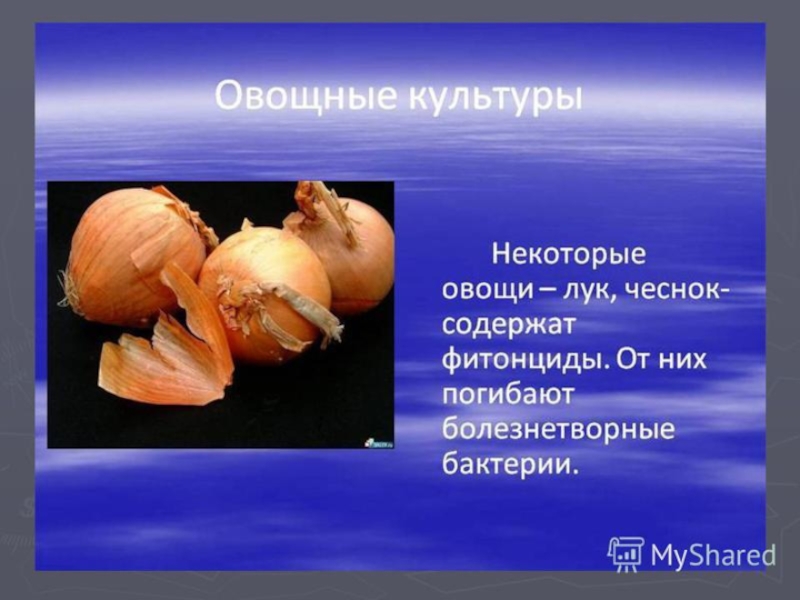 Овощные культуры

Некоторые овощи – лук, чеснок- содержат фитонциды. От них погибают болезнетворные бактерии.

MyShared